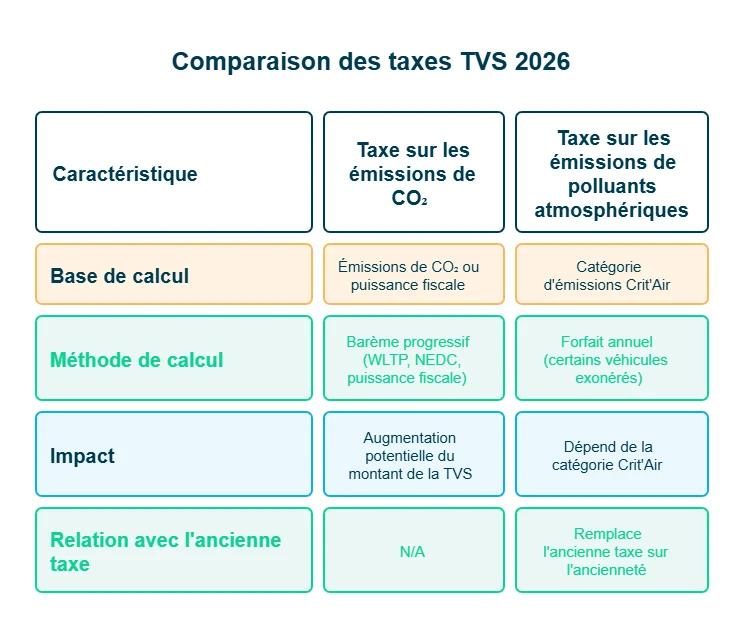 Comparaison des taxes TVS 2026

| Caractéristique | Taxe sur les émissions de $CO_2$ | Taxe sur les émissions de polluants atmosphériques |
|---|---|---|
| Base de calcul | Émissions de $CO_2$ ou puissance fiscale | Catégorie d'émissions Crit'Air |
| Méthode de calcul | Barème progressif (WLTP, NEDC, puissance fiscale) | Forfait annuel (certains véhicules exonérés) |
| Impact | Augmentation potentielle du montant de la TVS | Dépend de la catégorie Crit'Air |
| Relation avec l'ancienne taxe | N/A | Remplace l'ancienne taxe sur l'ancienneté |